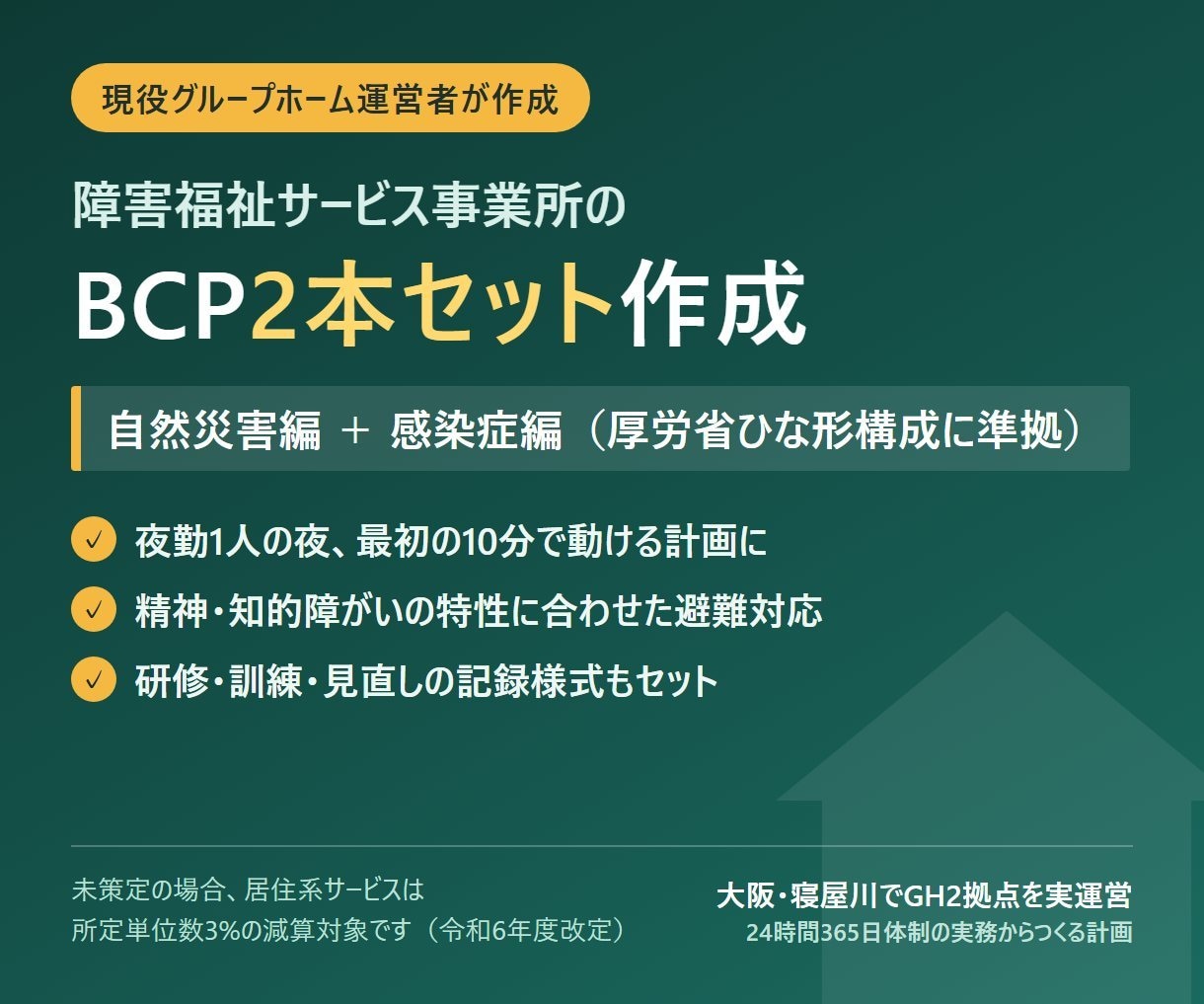 現役グループホーム運営者が作成

障害福祉サービス事業所の

BCP2本セット作成

自然災害編 ＋ 感染症編（厚労省ひな形構成に準拠）

✓ 夜勤1人の夜、最初の10分で動ける計画に

✓ 精神・知的障がいの特性に合わせた避難対応

✓ 研修・訓練・見直しの記録様式もセット

未策定の場合、居住系サービスは
所定単位数3%の減算対象です（令和6年度改定）

大阪・寝屋川でGH2拠点を実運営
24時間365日体制の実務からつくる計画